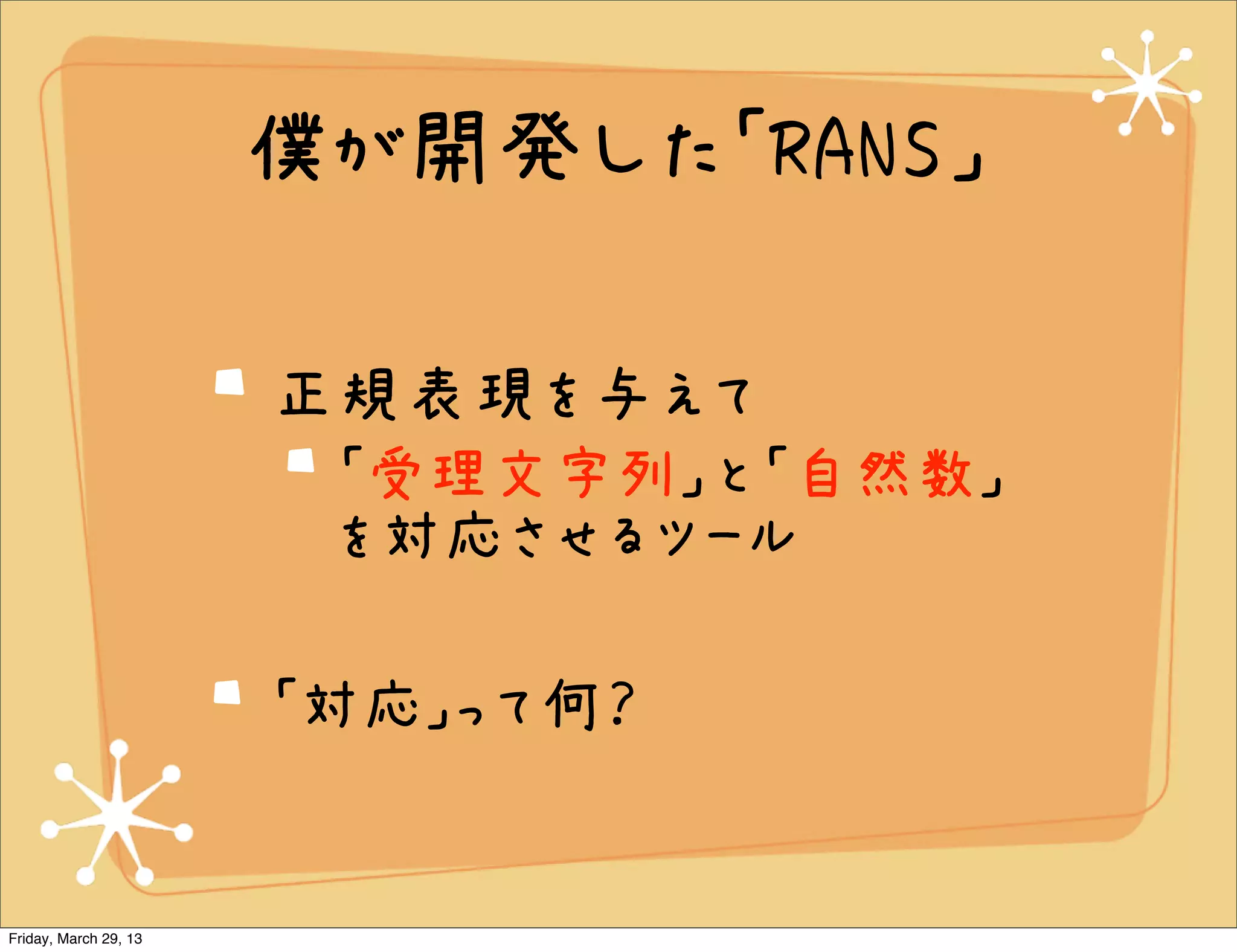 僕が開発した「RANS」

正規表現を与えて

「受理文字列」と「自然数」を対応させるツール

「対応」って何？

Friday, March 29, 13